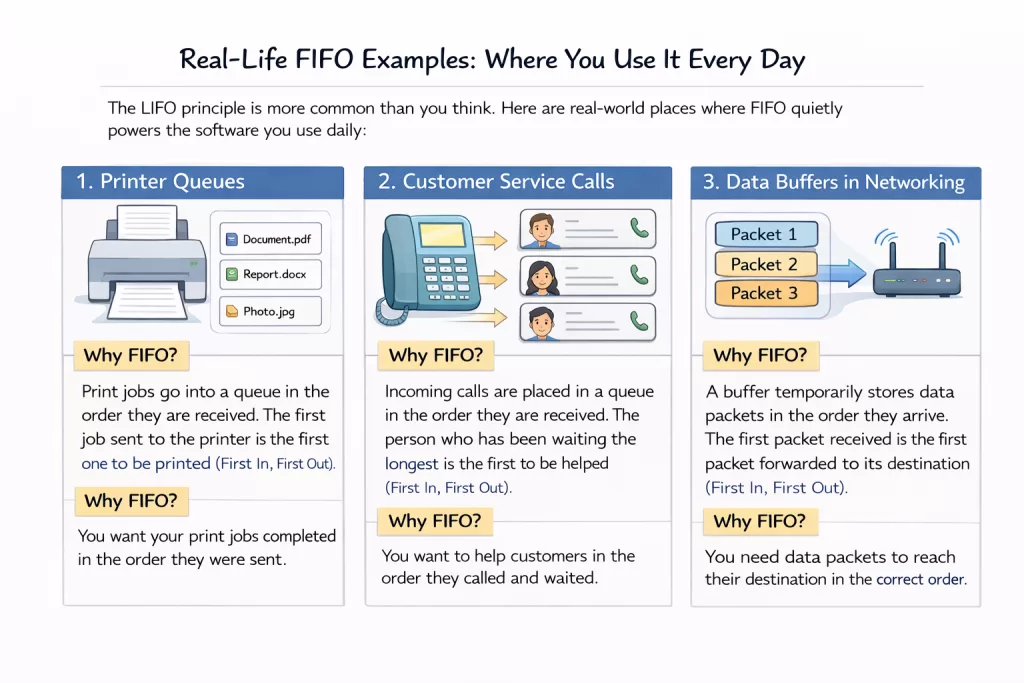 Real-Life FIFO Examples: Where You Use It Every Day

The LIFO principle is more common than you think. Here are real-world places where FIFO quietly powers the software you use daily:

1. Printer Queues

Document.pdf

Report.docx

Photo.jpg

Why FIFO?

Print jobs go into a queue in the order they are received. The first job sent to the printer is the first one to be printed (First In, First Out).

Why FIFO?

You want your print jobs completed in the order they were sent.

2. Customer Service Calls

Why FIFO?

Incoming calls are placed in a queue in the order they are received. The person who has been waiting the longest is the first to be helped (First In, First Out).

Why FIFO?

You want to help customers in the order they called and waited.

3. Data Buffers in Networking

Packet 1

Packet 2

Packet 3

Why FIFO?

A buffer temporarily stores data packets in the order they arrive. The first packet received is the first packet forwarded to its destination (First In, First Out).

Why FIFO?

You need data packets to reach their destination in the correct order.